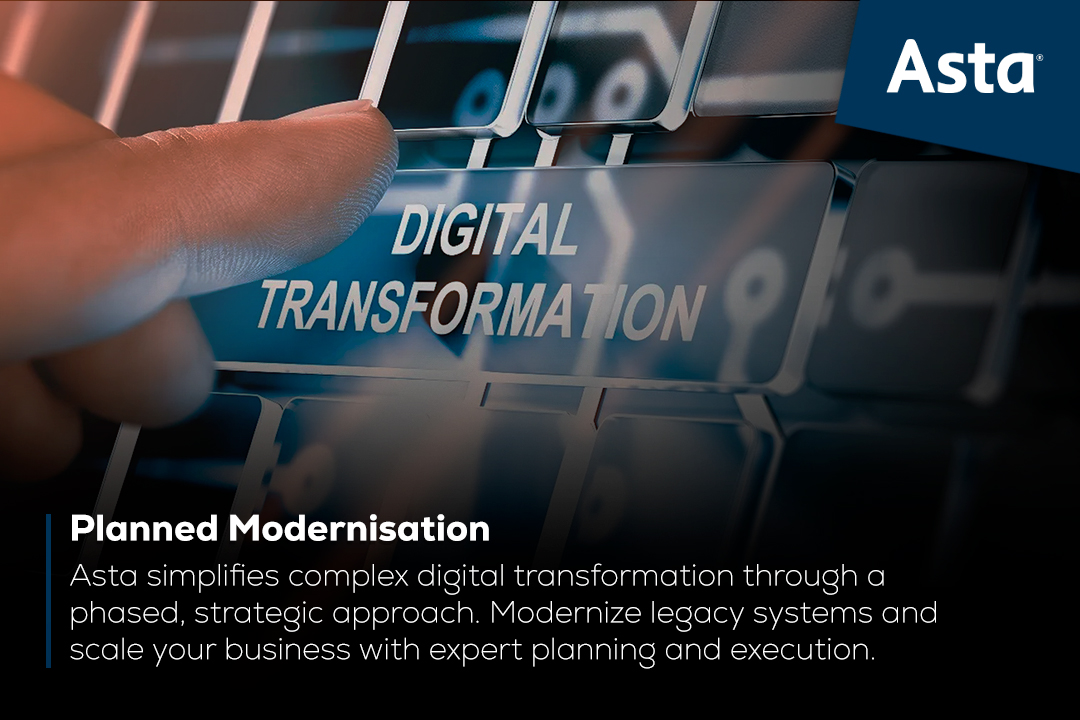 Asta®

DIGITAL TRANSFORMATION

Planned Modernisation

Asta simplifies complex digital transformation through a phased, strategic approach. Modernize legacy systems and scale your business with expert planning and execution.